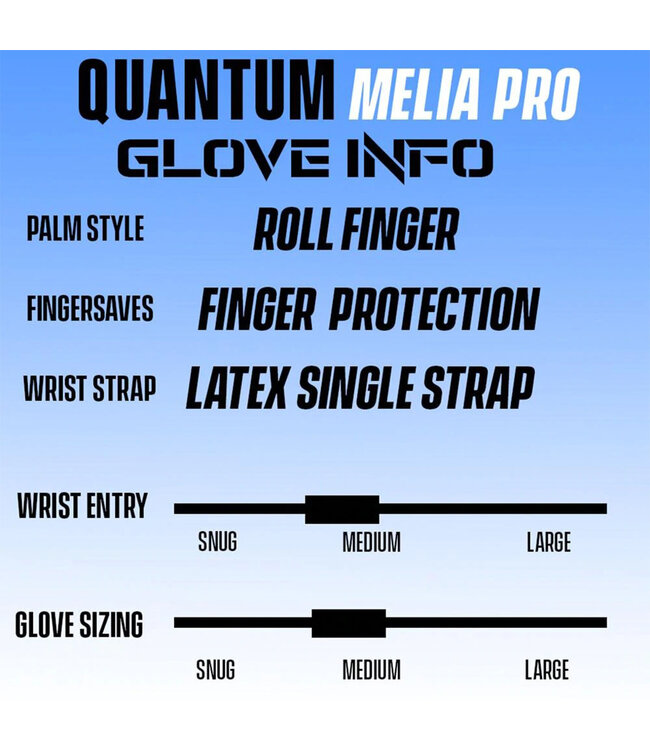 QUANTUM MELIA PRO
GLOVE INFO

PALM STYLE ROLL FINGER

FINGERSAVES FINGER PROTECTION

WRIST STRAP LATEX SINGLE STRAP

WRIST ENTRY

SNUG MEDIUM LARGE

GLOVE SIZING

SNUG MEDIUM LARGE